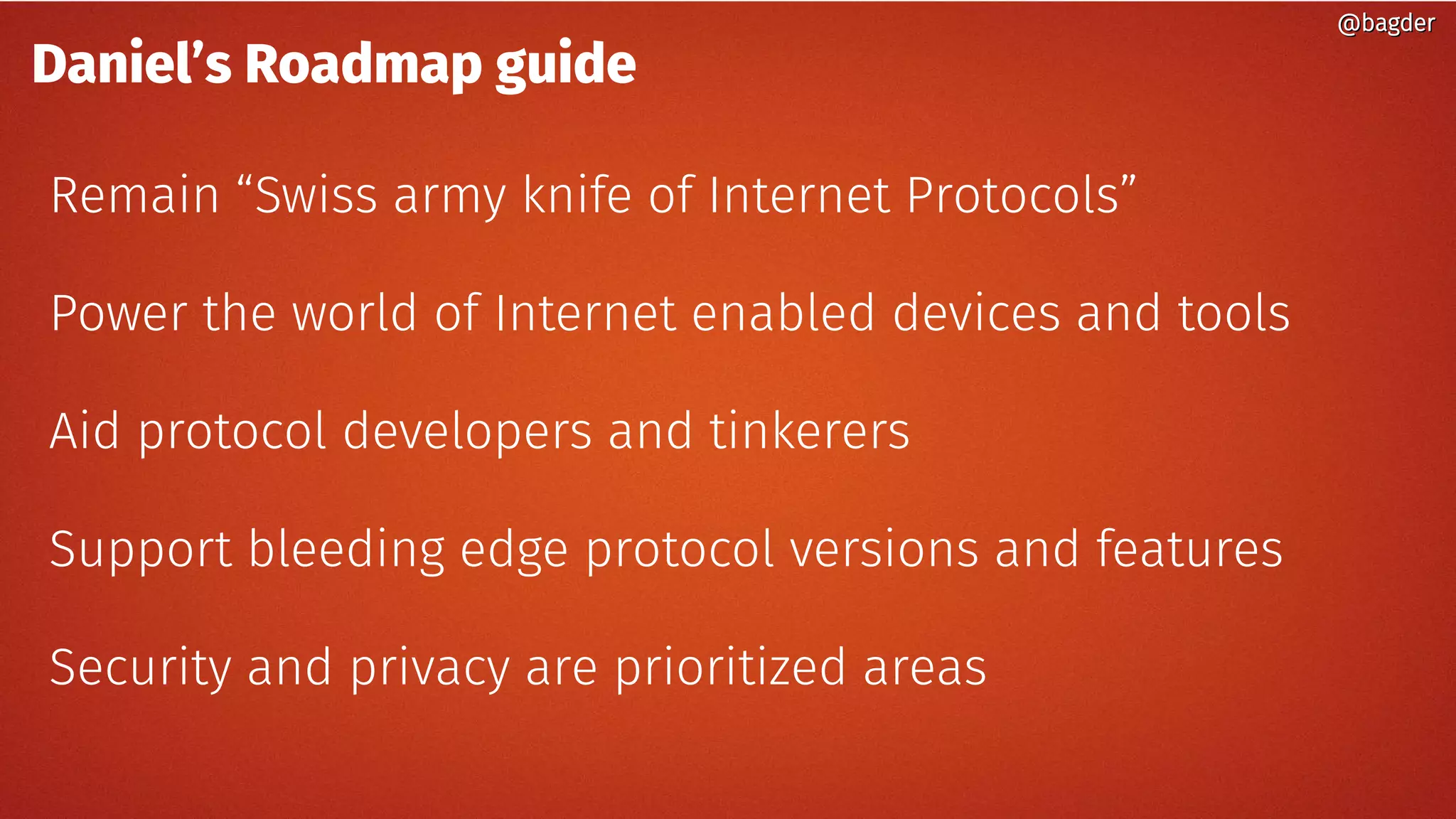 @bagder

Daniel’s Roadmap guide

Remain “Swiss army knife of Internet Protocols”

Power the world of Internet enabled devices and tools

Aid protocol developers and tinkerers

Support bleeding edge protocol versions and features

Security and privacy are prioritized areas